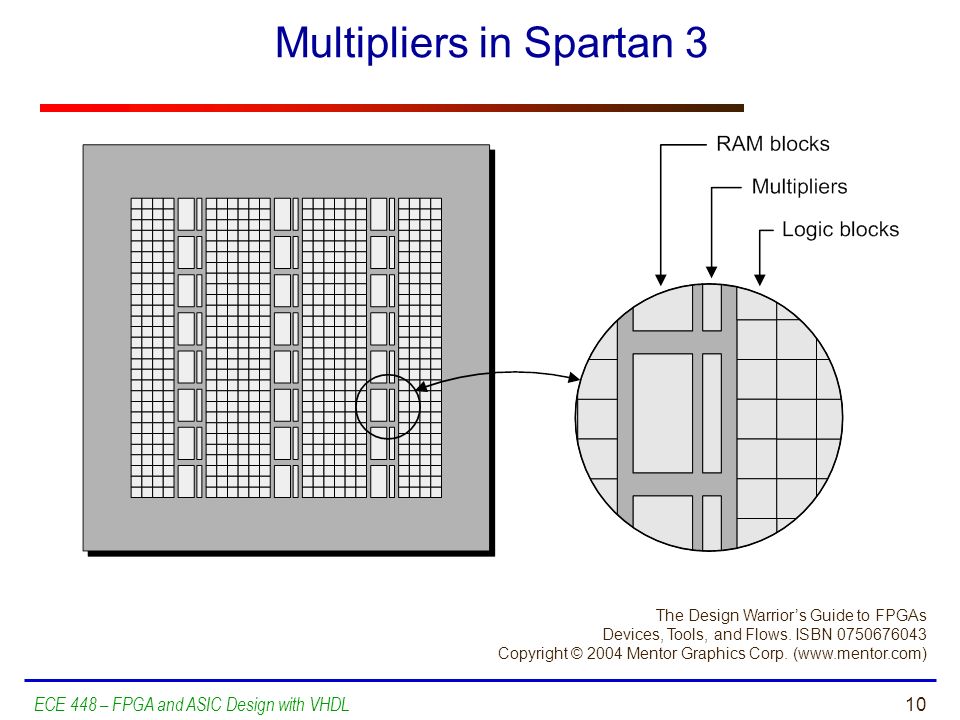 Multipliers in Spartan 3

RAM blocks

Multipliers

Logic blocks

The Design Warrior's Guide to FPGAs
Devices, Tools, and Flows. ISBN 0750676043
Copyright © 2004 Mentor Graphics Corp. (www.mentor.com)

ECE 448 – FPGA and ASIC Design with VHDL

10